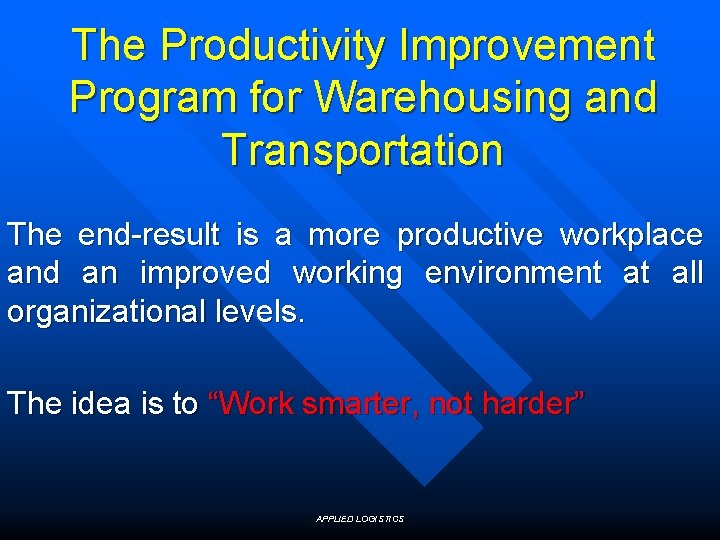 The Productivity Improvement Program for Warehousing and Transportation

The end-result is a more productive workplace and an improved working environment at all organizational levels.

The idea is to “Work smarter, not harder”

APPLIED LOGISTICS